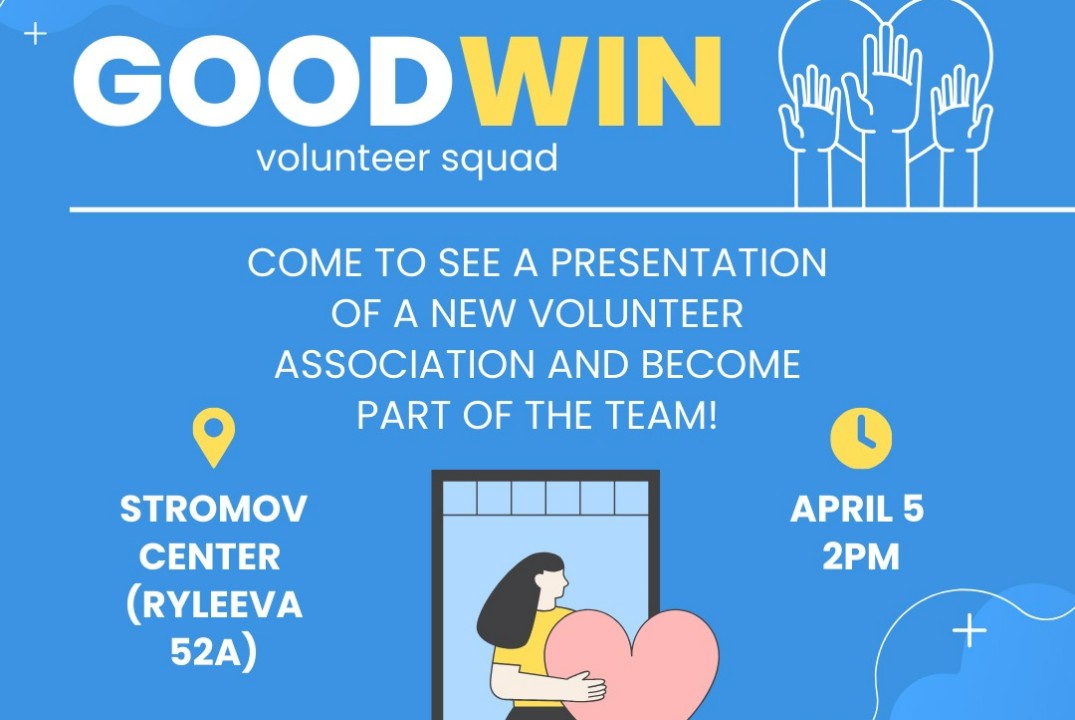 GOODWIN
volunteer squad

COME TO SEE A PRESENTATION OF A NEW VOLUNTEER ASSOCIATION AND BECOME PART OF THE TEAM!

STROMOV CENTER (RYLEEVA 52A)

APRIL 5
2PM